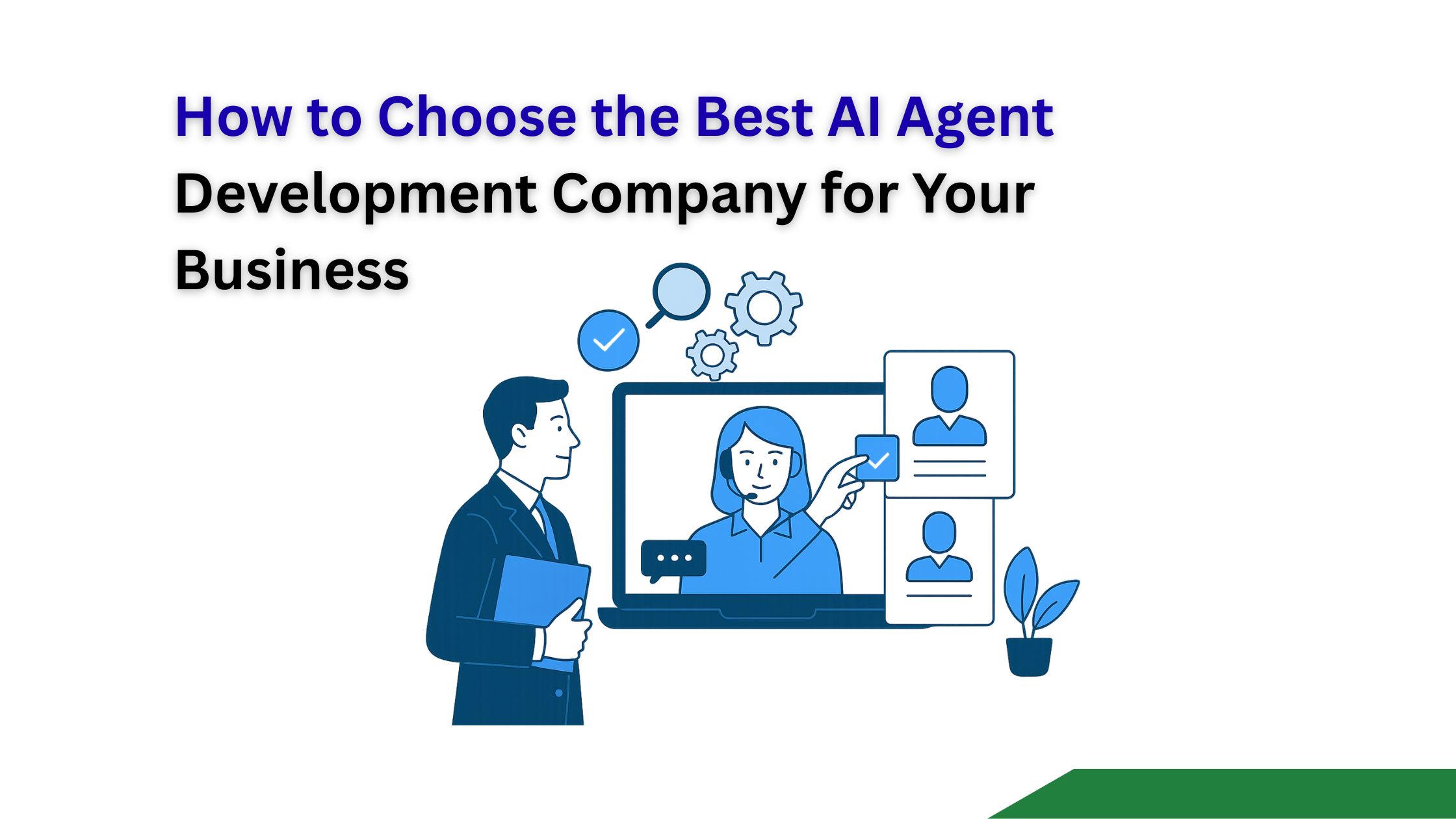 How to Choose the Best AI Agent Development Company for Your Business